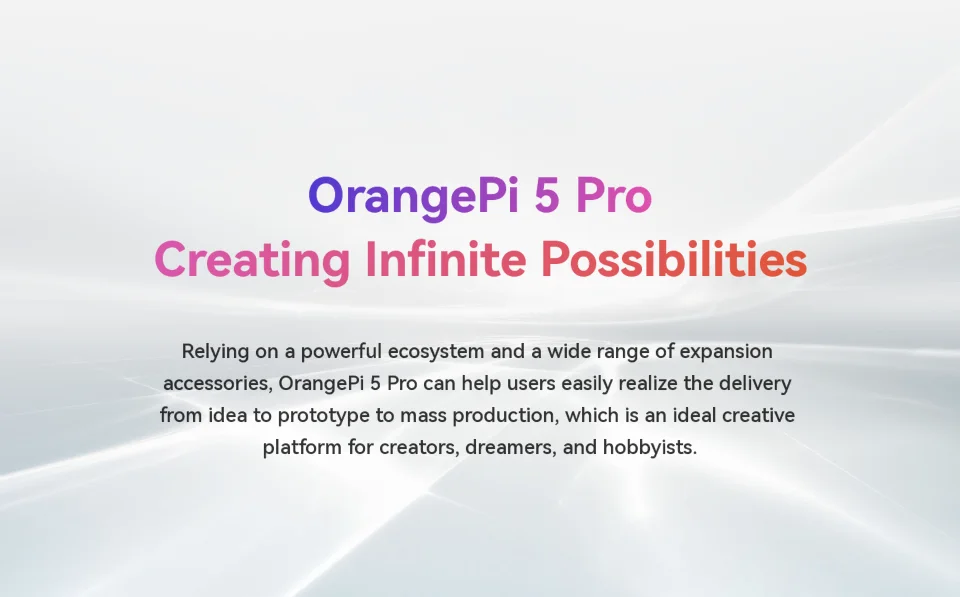 OrangePi 5 Pro
Creating Infinite Possibilities

Relying on a powerful ecosystem and a wide range of expansion accessories, OrangePi 5 Pro can help users easily realize the delivery from idea to prototype to mass production, which is an ideal creative platform for creators, dreamers, and hobbyists.